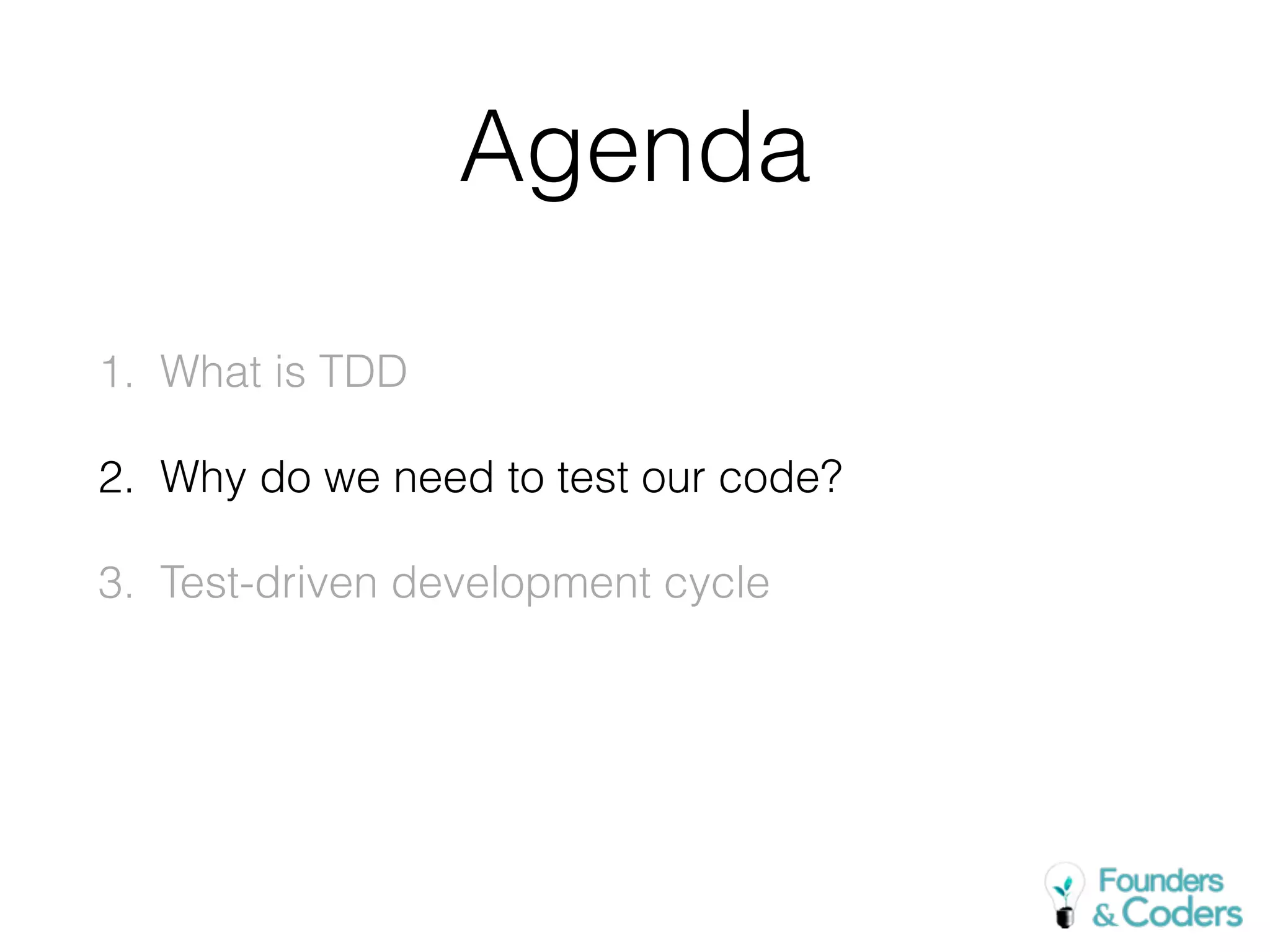 Agenda

1. What is TDD

2. Why do we need to test our code?

3. Test-driven development cycle

Founders & Coders